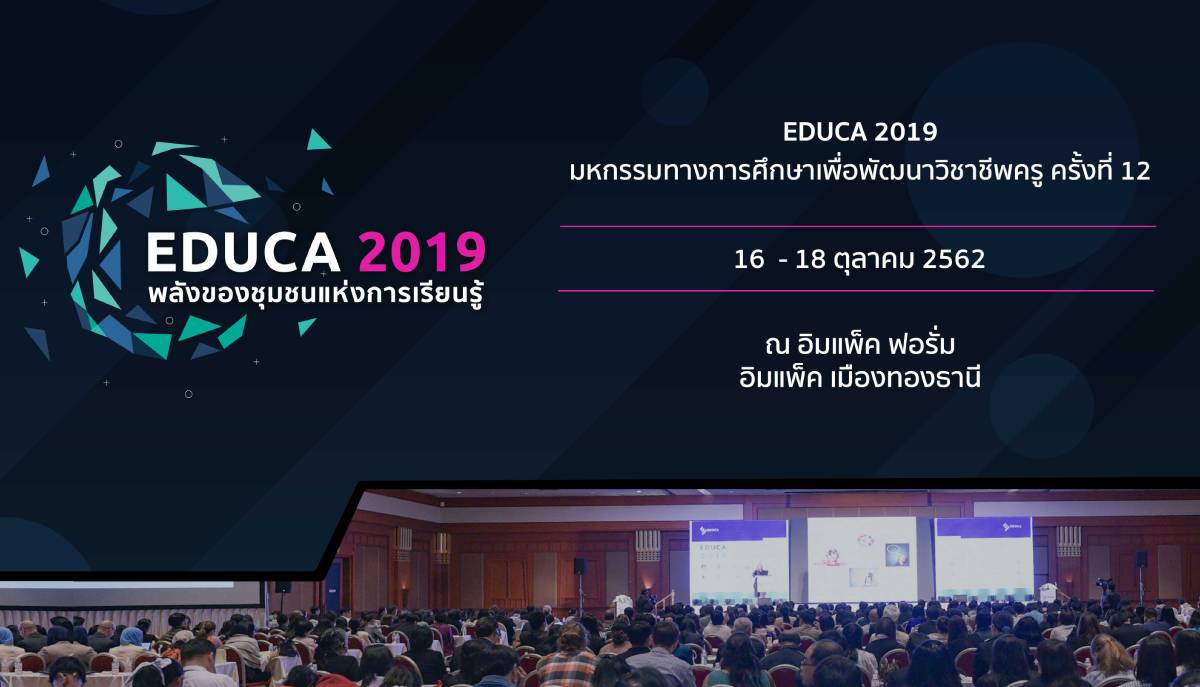 EDUCA 2019
พลังของชุมชนแห่งการเรียนรู้

EDUCA 2019
มหกรรมทางการศึกษาเพื่อพัฒนาวิชาชีพครู ครั้งที่ 12

16 - 18 ตุลาคม 2562

ณ อิมแพ็ค ฟอรั่ม
อิมแพ็ค เมืองทองธานี

EDUCA